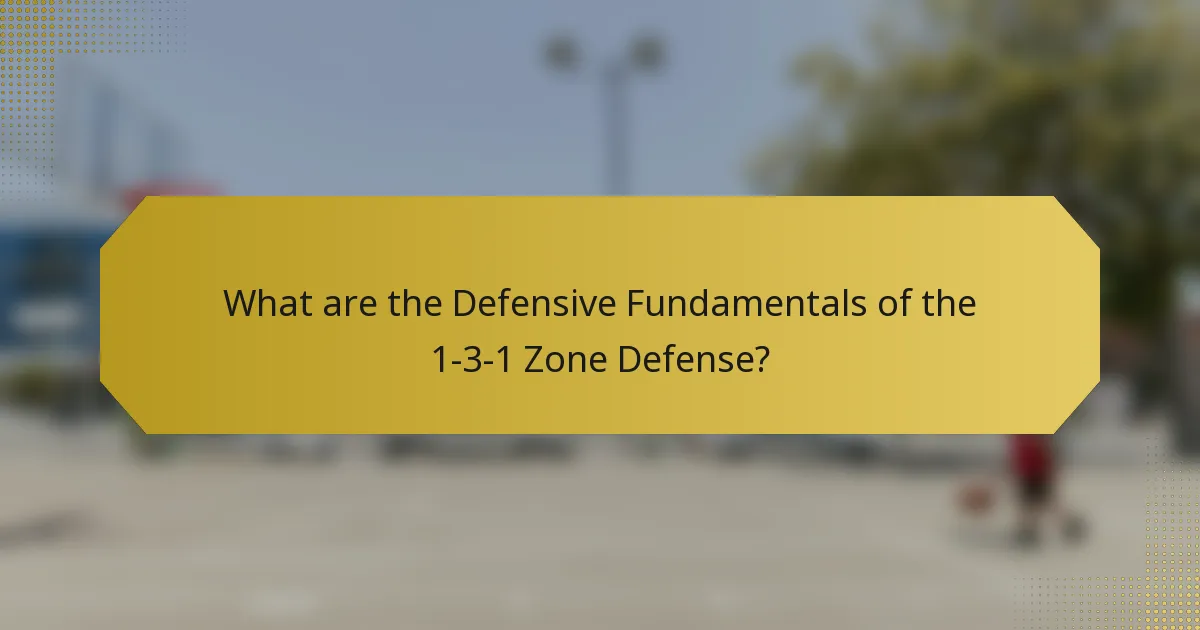 What are the Defensive Fundamentals of the 1-3-1 Zone Defense?